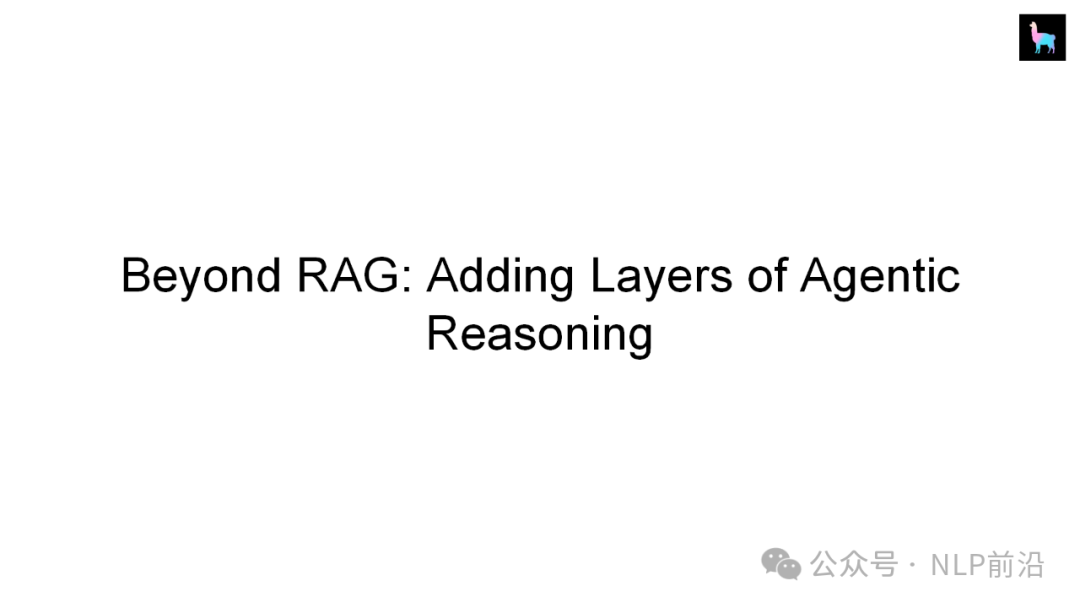 Beyond RAG: Adding Layers of Agentic Reasoning

公众号 · NLP前沿